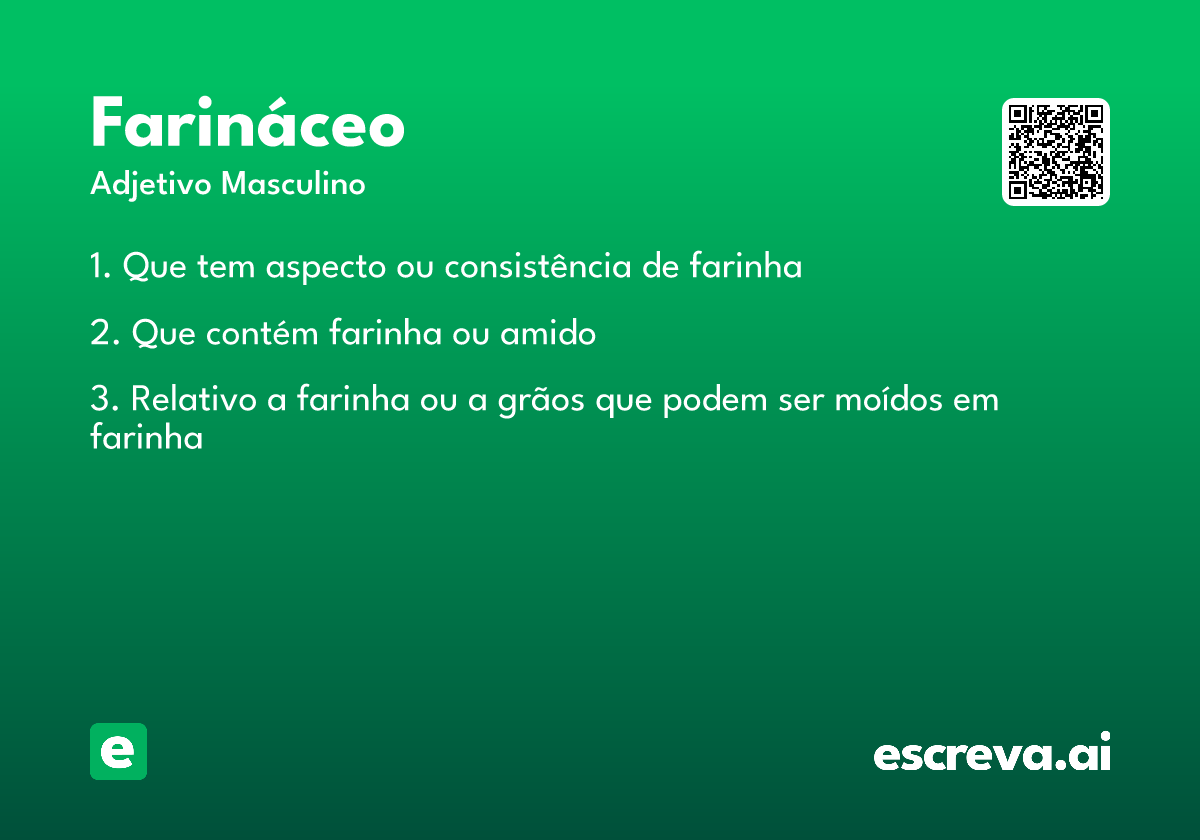 Farináceo

Adjetivo Masculino

1. Que tem aspecto ou consistência de farinha

2. Que contém farinha ou amido

3. Relativo a farinha ou a grãos que podem ser moídos em farinha

e

escreva.ai